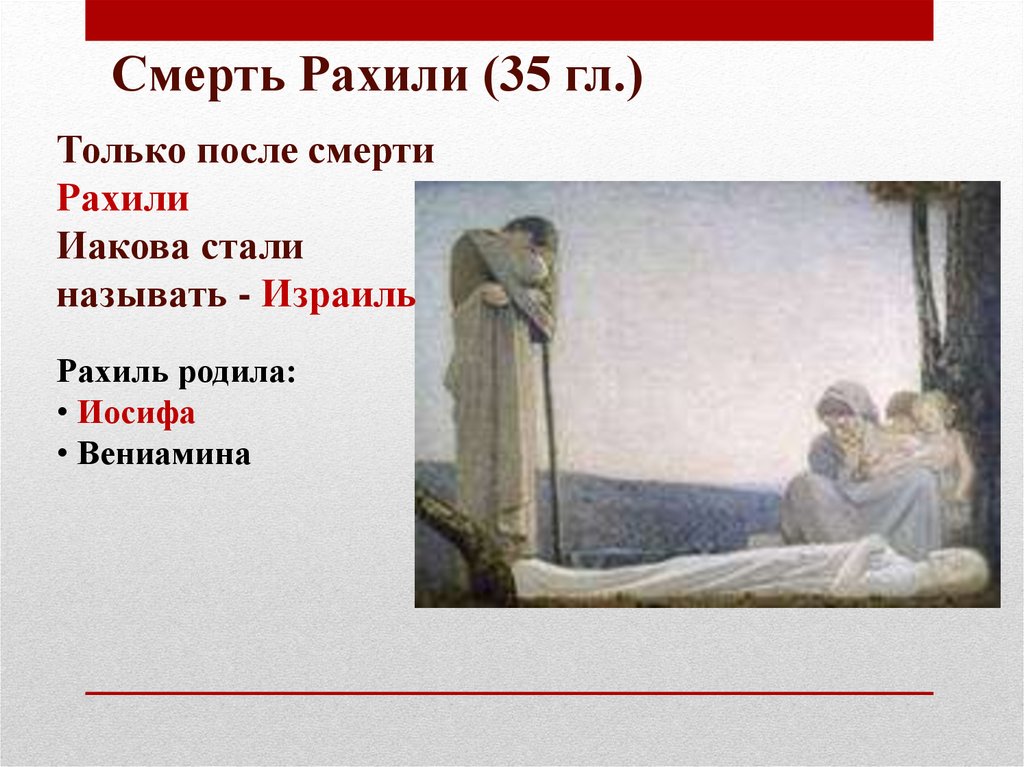 Смерть Рахили (35 гл.)

Только после смерти Рахили Иакова стали называть - Израиль

Рахиль родила:
• Иосифа
• Вениамина